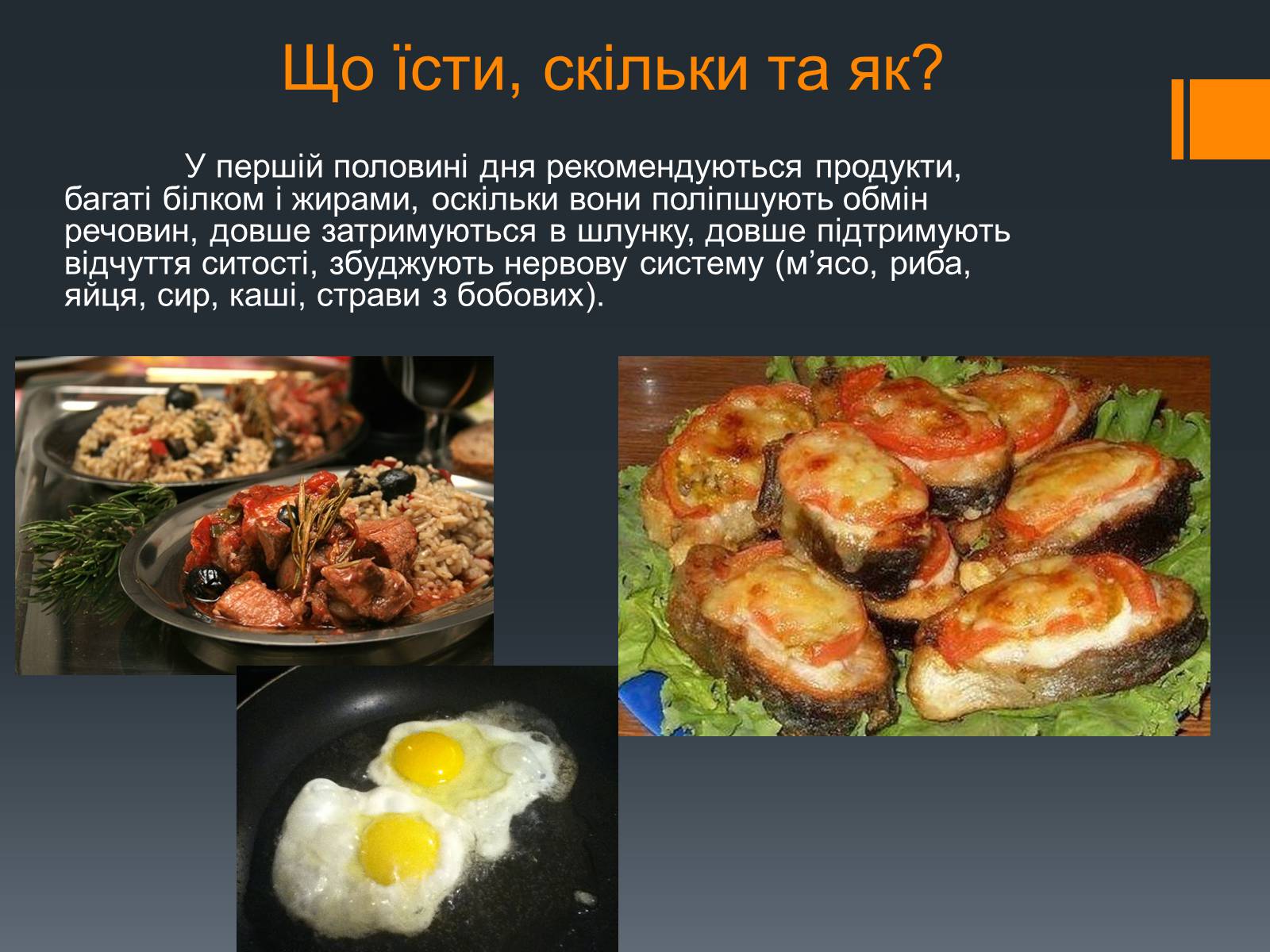 Що їсти, скільки та як?

У першій половині дня рекомендуються продукти, багаті білком і жирами, оскільки вони поліпшують обмін речовин, довше затримуються в шлунку, довше підтримують відчуття ситості, збуджують нервову систему (м’ясо, риба, яйця, сир, каші, страви з бобових).